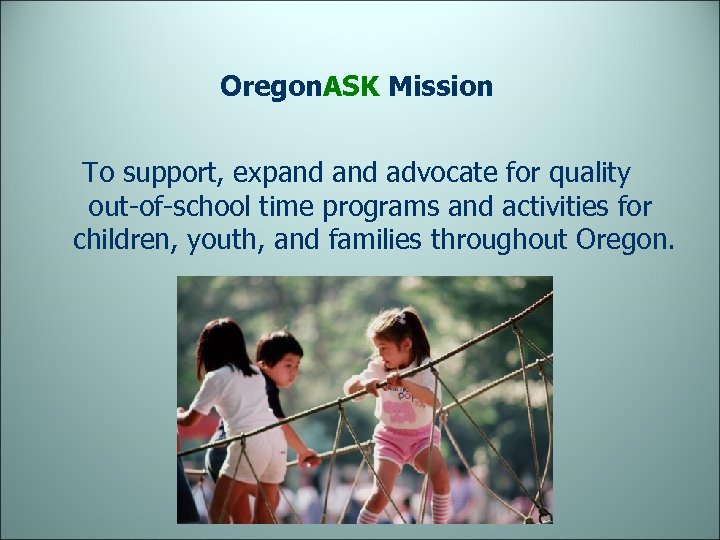 OregonASK Mission

To support, expand and advocate for quality out-of-school time programs and activities for children, youth, and families throughout Oregon.